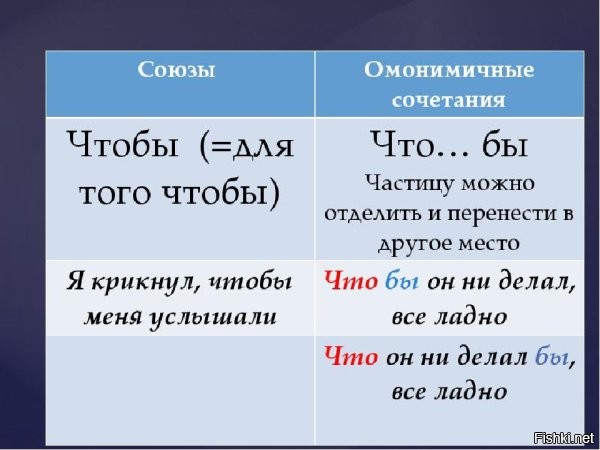 | Союзы | Омонимичные сочетания |
|---|---|
| Чтобы (=для того чтобы) | Что… бы Частицу можно отделить и перенести в другое место |
| Я крикнул, чтобы меня услышали | Что бы он ни делал, все ладно |
| | Что он ни делал бы, все ладно |

Fishki.net